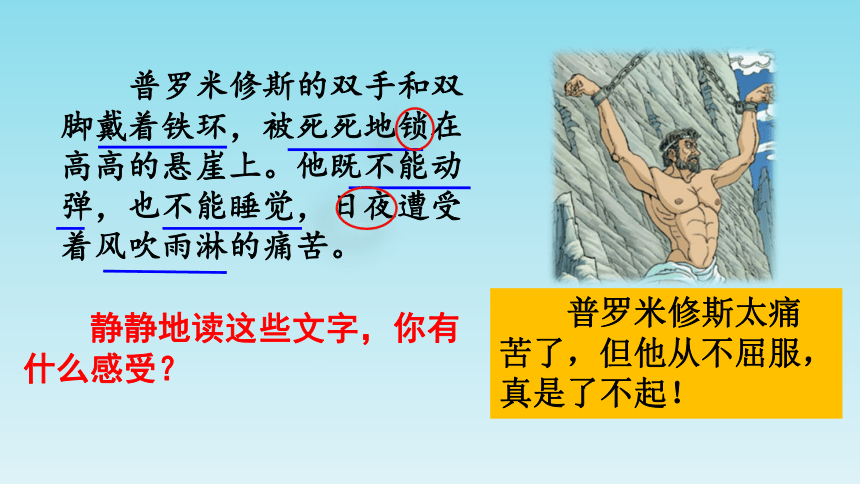 普罗米修斯的双手和双脚戴着铁环，被死死地锁在高高的悬崖上。他既不能动弹，也不能睡觉，日夜遭受着风吹雨淋的痛苦。

静静地读这些文字，你有什么感受？

普罗米修斯太痛苦了，但他从不屈服，真是了不起！